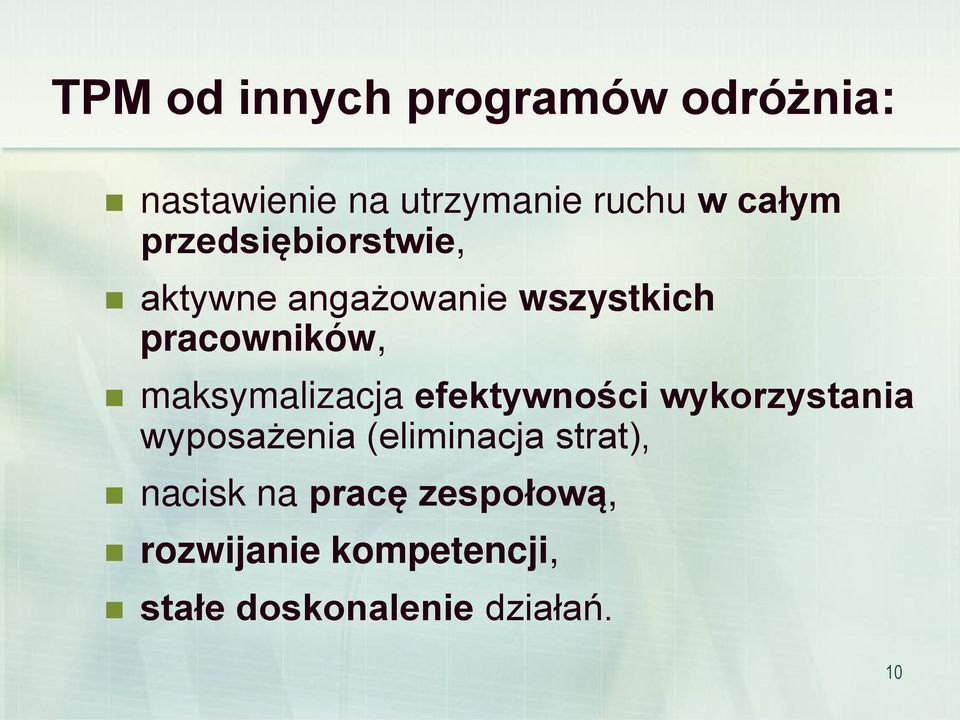 TPM od innych programów odróżnia:

- nastawienie na utrzymanie ruchu w całym przedsiębiorstwie,
- aktywne angażowanie wszystkich pracowników,
- maksymalizacja efektywności wykorzystania wyposażenia (eliminacja strat),
- nacisk na pracę zespołową,
- rozwijanie kompetencji,
- stałe doskonalenie działań.

10